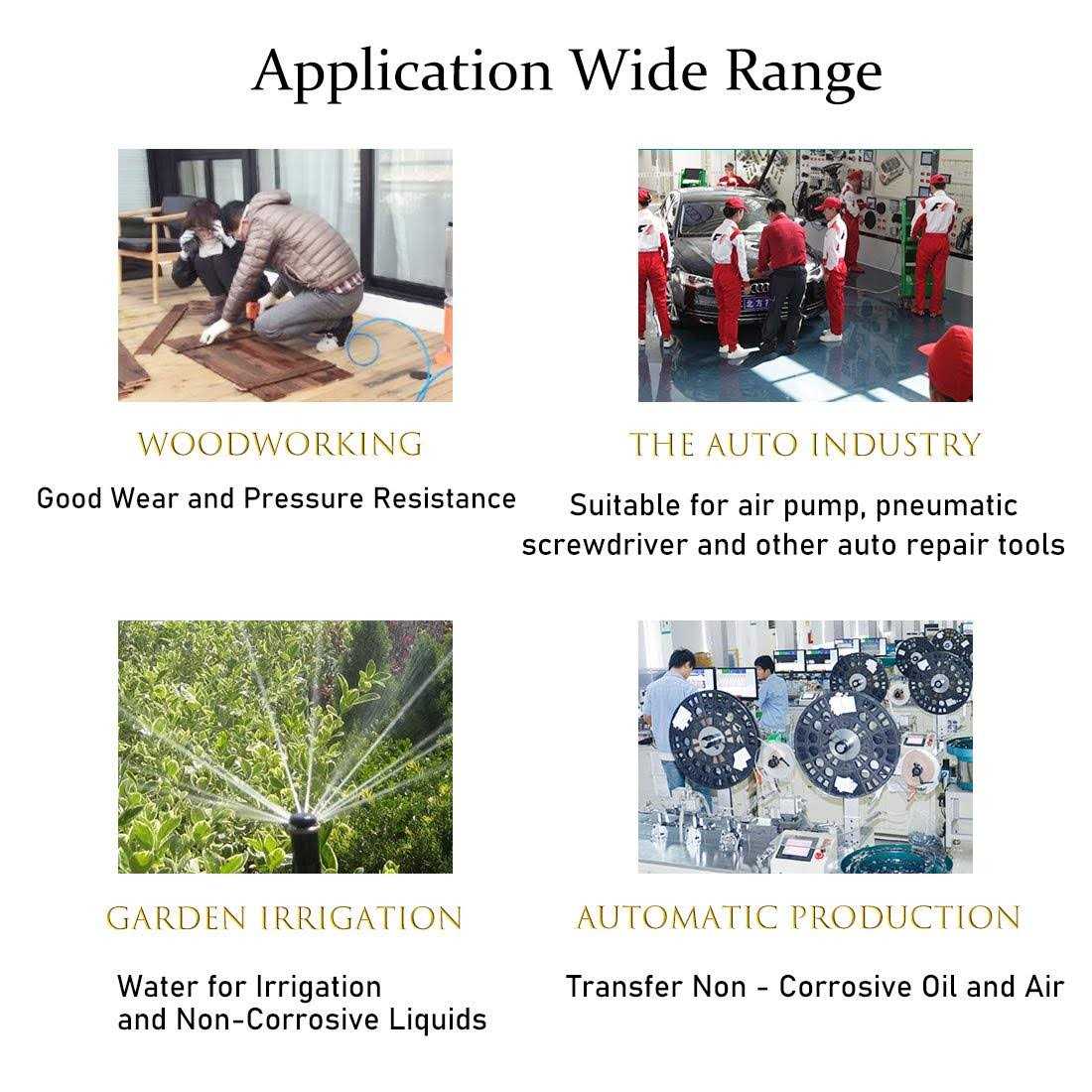 Application Wide Range

WOODWORKING

Good Wear and Pressure Resistance

THE AUTO INDUSTRY

Suitable for air pump, pneumatic screwdriver and other auto repair tools

GARDEN IRRIGATION

Water for Irrigation
and Non-Corrosive Liquids

AUTOMATIC PRODUCTION

Transfer Non - Corrosive Oil and Air